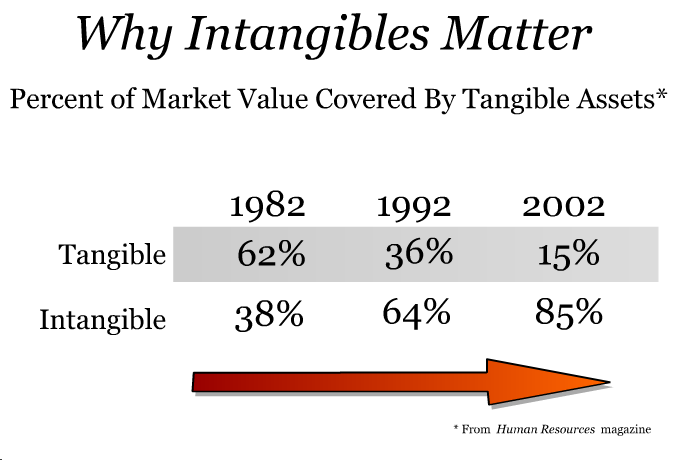 Why Intangibles Matter

Percent of Market Value Covered By Tangible Assets*

| | 1982 | 1992 | 2002 |
|---|---|---|---|
| Tangible | 62% | 36% | 15% |
| Intangible | 38% | 64% | 85% |

* From Human Resources magazine